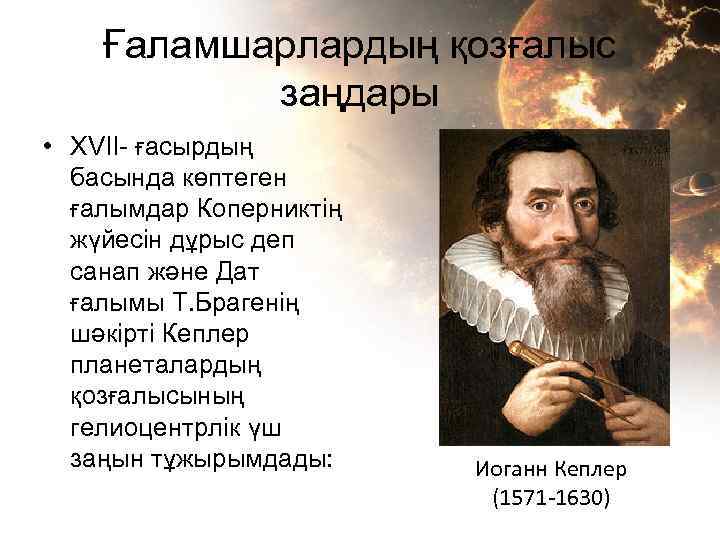 Ғаламшарлардың қозғалыс заңдары

• XVII- ғасырдың басында көптеген ғалымдар Коперниктің жүйесін дұрыс деп санап және Дат ғалымы Т.Брагенің шәкірті Кеплер планеталардың қозғалысының гелиоцентрлік үш заңын тұжырымдады:

Иоганн Кеплер
(1571-1630)